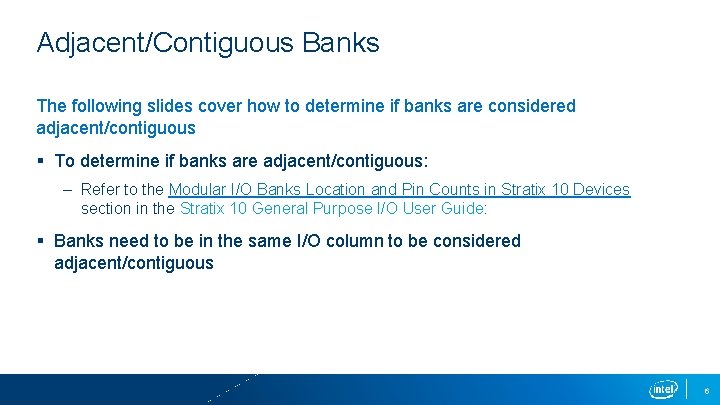 Adjacent/Contiguous Banks

The following slides cover how to determine if banks are considered adjacent/contiguous

▪ To determine if banks are adjacent/contiguous:

– Refer to the Modular I/O Banks Location and Pin Counts in Stratix 10 Devices section in the Stratix 10 General Purpose I/O User Guide:

▪ Banks need to be in the same I/O column to be considered adjacent/contiguous

intel

6